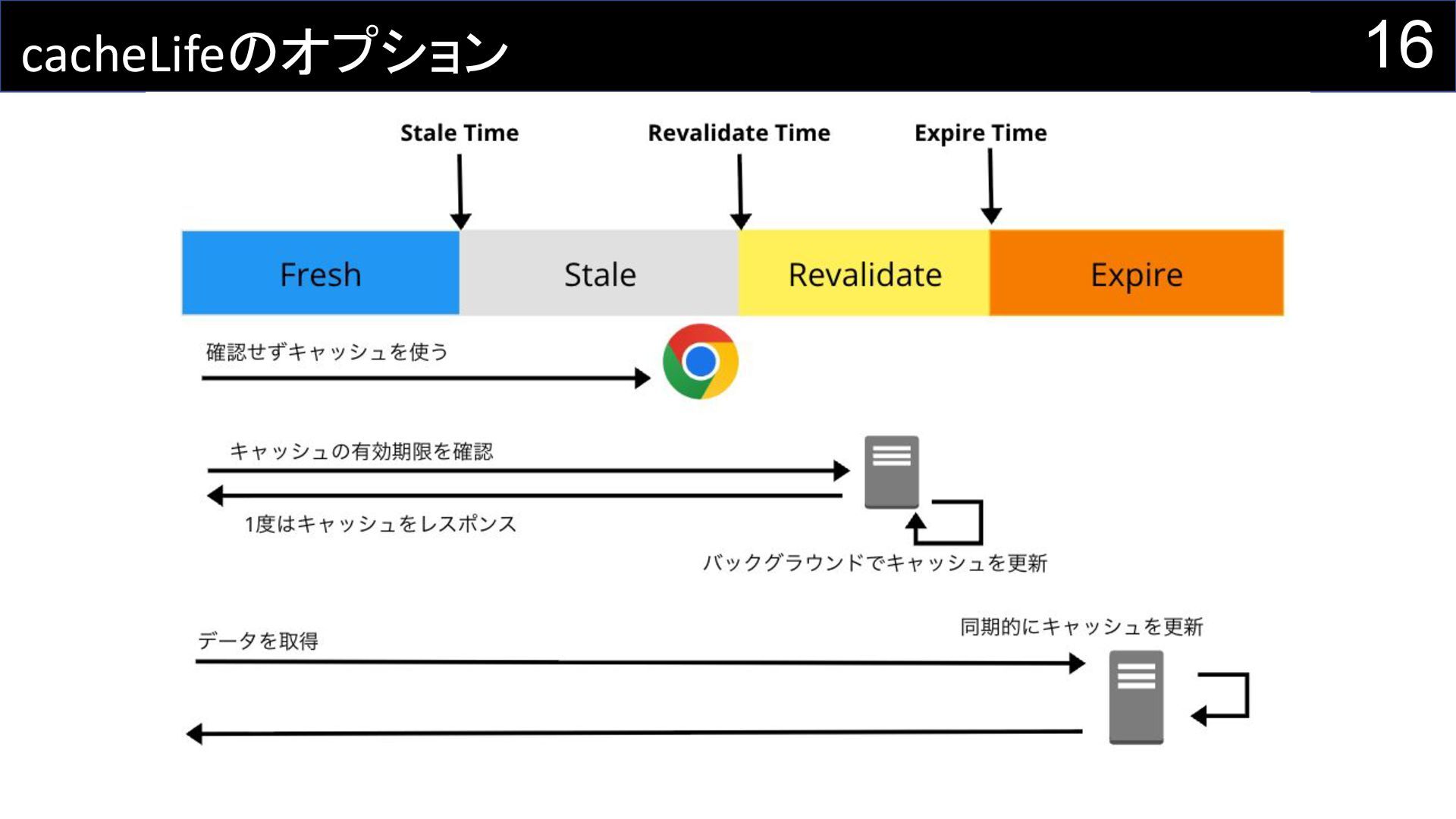 cacheLifeのオプション

16

Stale Time

Revalidate Time

Expire Time

Fresh

Stale

Revalidate

Expire

確認せずキャッシュを使う

キャッシュの有効期限を確認

1度はキャッシュをレスポンス

バックグラウンドでキャッシュを更新

データを取得

同期的にキャッシュを更新